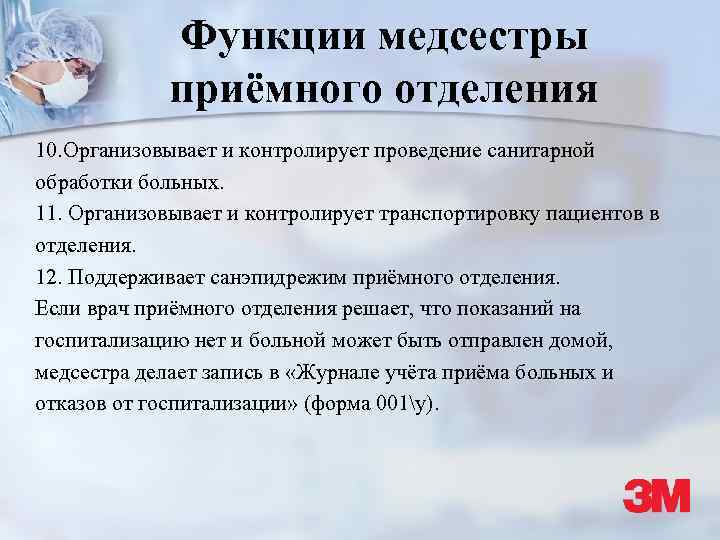 Функции медсестры приёмного отделения

10.Организовывает и контролирует проведение санитарной обработки больных.
11. Организовывает и контролирует транспортировку пациентов в отделения.
12. Поддерживает санэпидрежим приёмного отделения.
Если врач приёмного отделения решает, что показаний на госпитализацию нет и больной может быть отправлен домой, медсестра делает запись в «Журнале учёта приёма больных и отказов от госпитализации» (форма 001\у).

3M